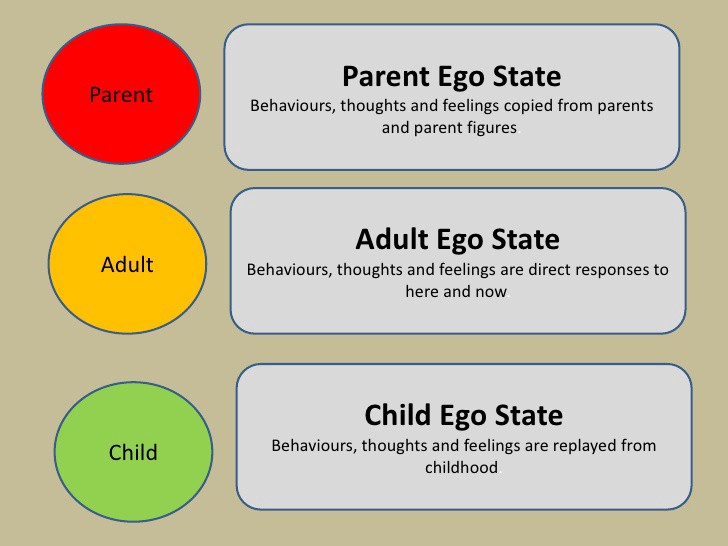 Parent

Parent Ego State
Behaviours, thoughts and feelings copied from parents and parent figures.

Adult

Adult Ego State
Behaviours, thoughts and feelings are direct responses to here and now.

Child

Child Ego State
Behaviours, thoughts and feelings are replayed from childhood.